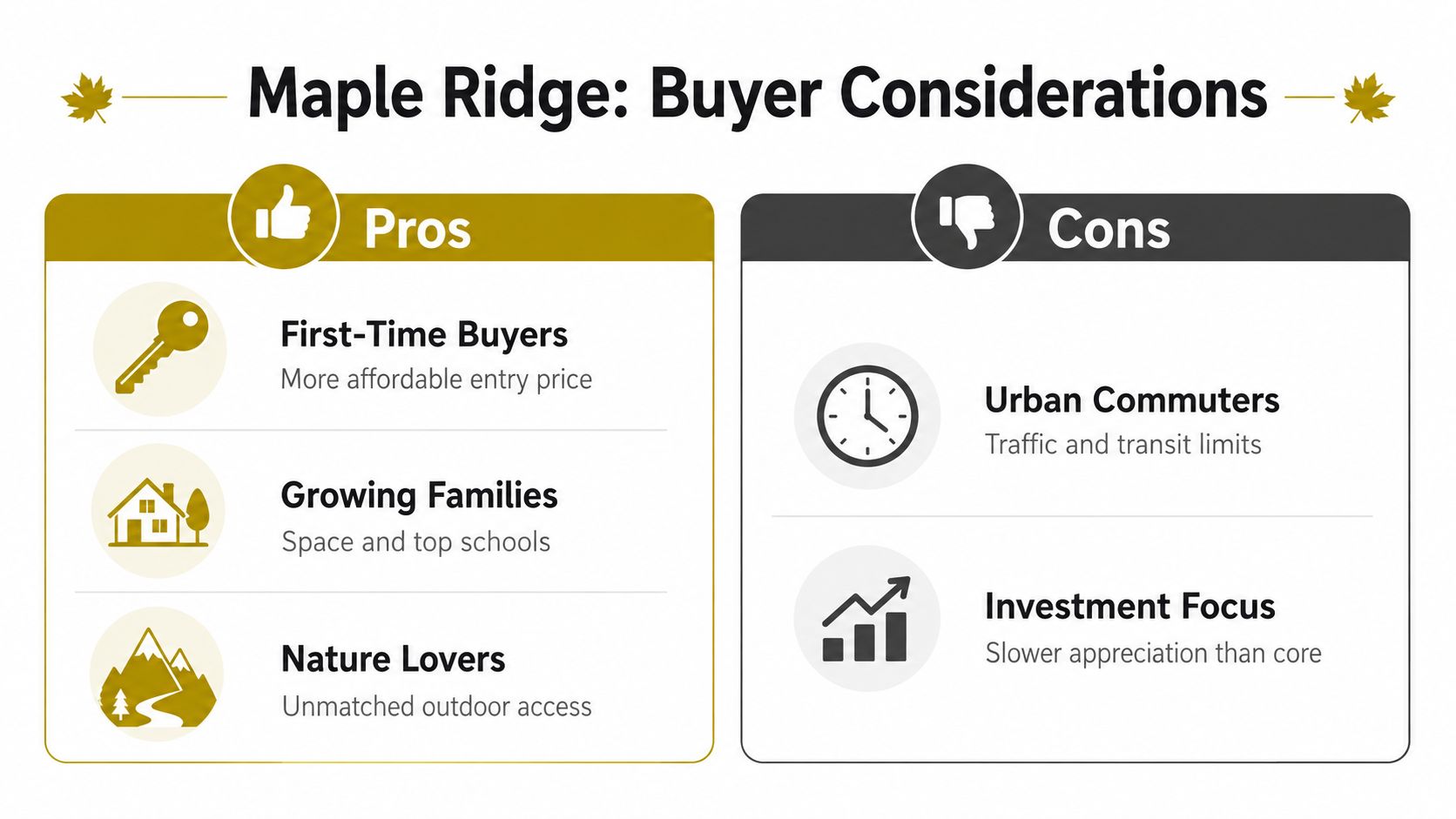 Maple Ridge: Buyer Considerations

Pros

First-Time Buyers
More affordable entry price

Growing Families
Space and top schools

Nature Lovers
Unmatched outdoor access

Cons

Urban Commuters
Traffic and transit limits

Investment Focus
Slower appreciation than core